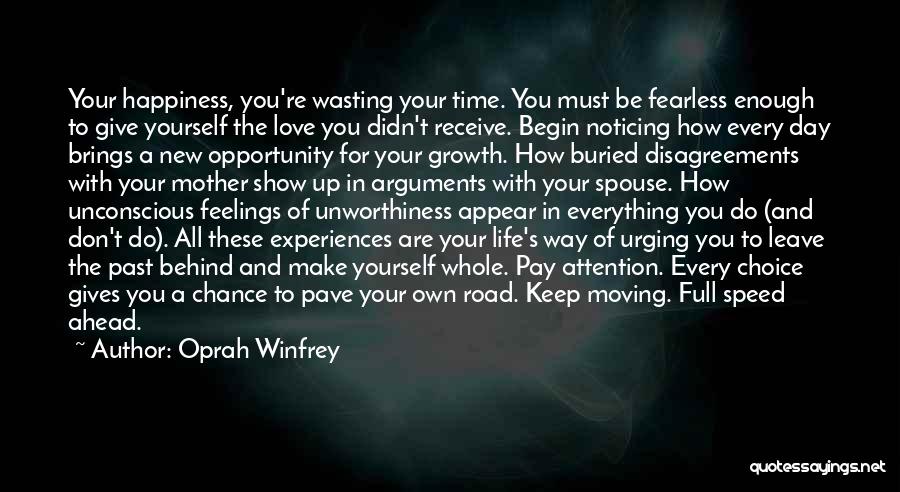 Your happiness, you're wasting your time. You must be fearless enough to give yourself the love you didn't receive. Begin noticing how every day brings a new opportunity for your growth. How buried disagreements with your mother show up in arguments with your spouse. How unconscious feelings of unworthiness appear in everything you do (and don't do). All these experiences are your life's way of urging you to leave the past behind and make yourself whole. Pay attention. Every choice gives you a chance to pave your own road. Keep moving. Full speed ahead.

~ Author: Oprah Winfrey

quotessayings.net